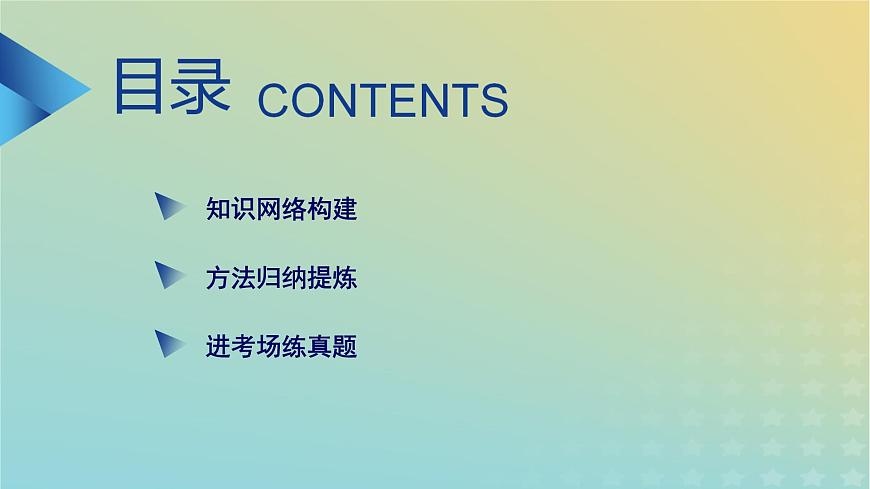 目录 CONTENTS

知识网络构建

方法归纳提炼

进考场练真题